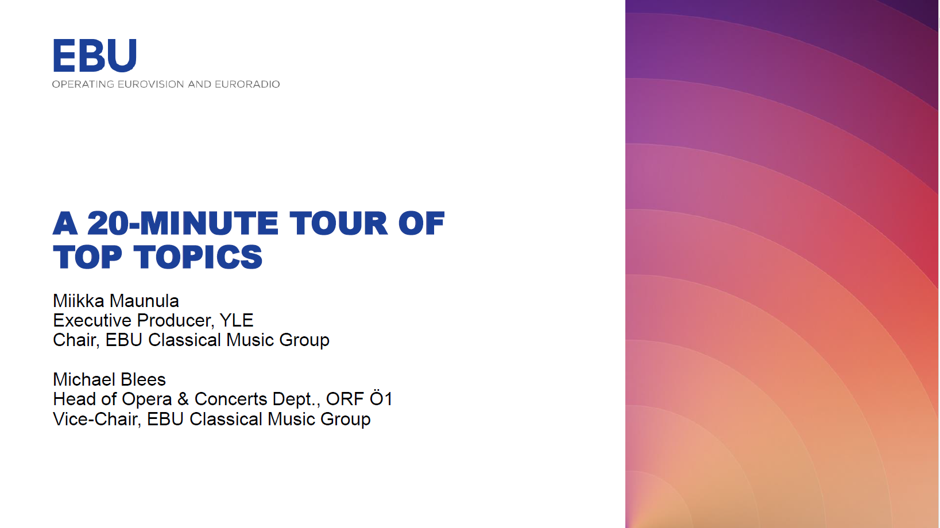 EBU
OPERATING EUROVISION AND EURORADIO

A 20-MINUTE TOUR OF TOP TOPICS

Miikka Maunula
Executive Producer, YLE
Chair, EBU Classical Music Group

Michael Blees
Head of Opera & Concerts Dept., ORF Ö1
Vice-Chair, EBU Classical Music Group